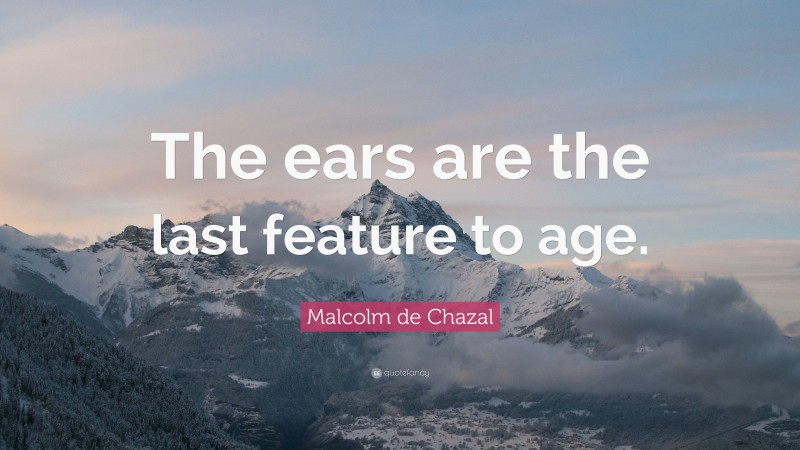 The ears are the last feature to age.

Malcolm de Chazal

quotefancy